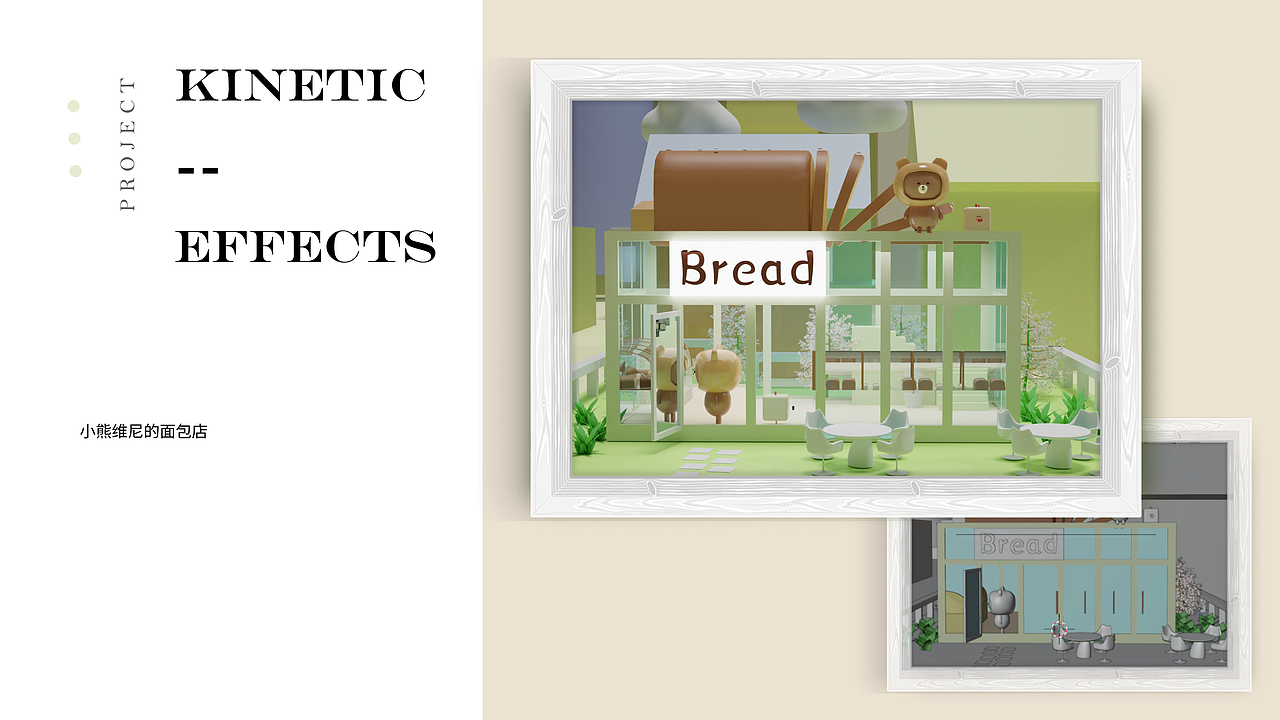 PROJECT

KINETIC
--
EFFECTS

小熊维尼的面包店

Bread

Bread